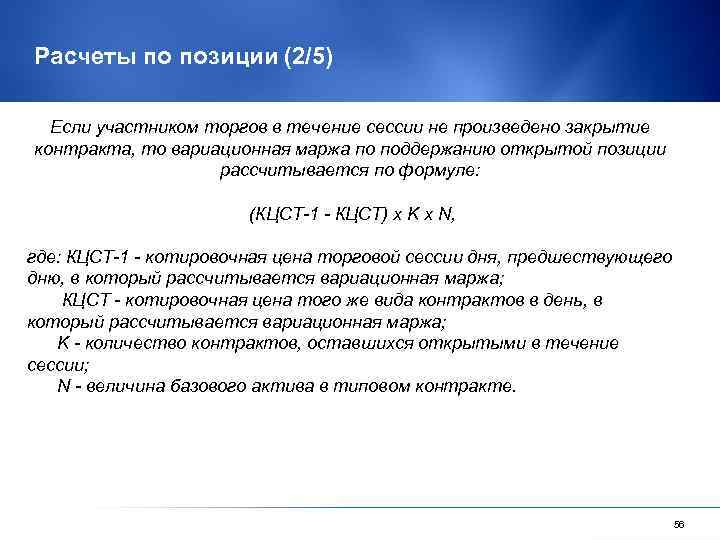 Расчеты по позиции (2/5)

Если участником торгов в течение сессии не произведено закрытие контракта, то вариационная маржа по поддержанию открытой позиции рассчитывается по формуле:

(КЦСТ-1 - КЦСТ) х К х N,

где: КЦСТ-1 - котировочная цена торговой сессии дня, предшествующего дню, в который рассчитывается вариационная маржа;
КЦСТ - котировочная цена того же вида контрактов в день, в который рассчитывается вариационная маржа;
К - количество контрактов, оставшихся открытыми в течение сессии;
N - величина базового актива в типовом контракте.

56